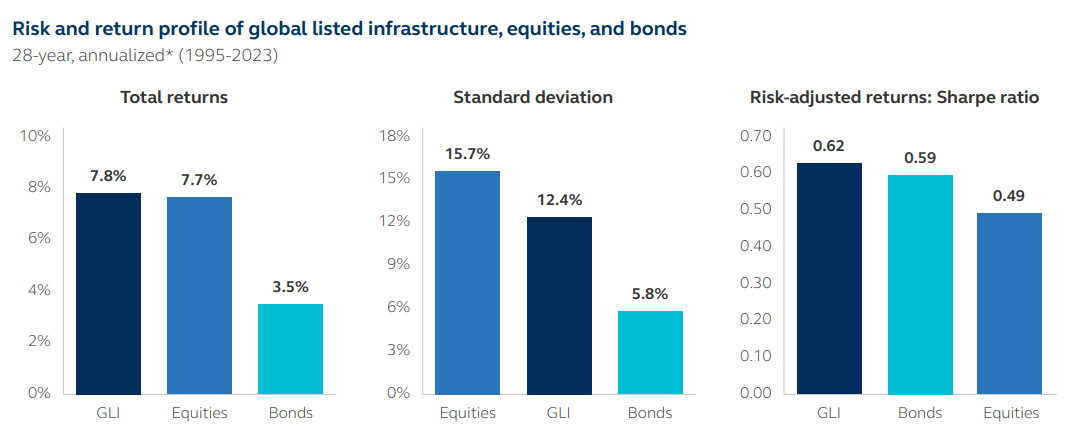 Risk and return profile of global listed infrastructure, equities, and bonds
28-year, annualized* (1995-2023)

Total returns

10%
8%
6%
4%
2%
0%

7.8%
7.7%
3.5%

GLI
Equities
Bonds

Standard deviation

18%
15%
12%
9%
6%
3%
0%

15.7%
12.4%
5.8%

Equities
GLI
Bonds

Risk-adjusted returns: Sharpe ratio

0.70
0.60
0.50
0.40
0.30
0.20
0.10
0.00

0.62
0.59
0.49

GLI
Bonds
Equities